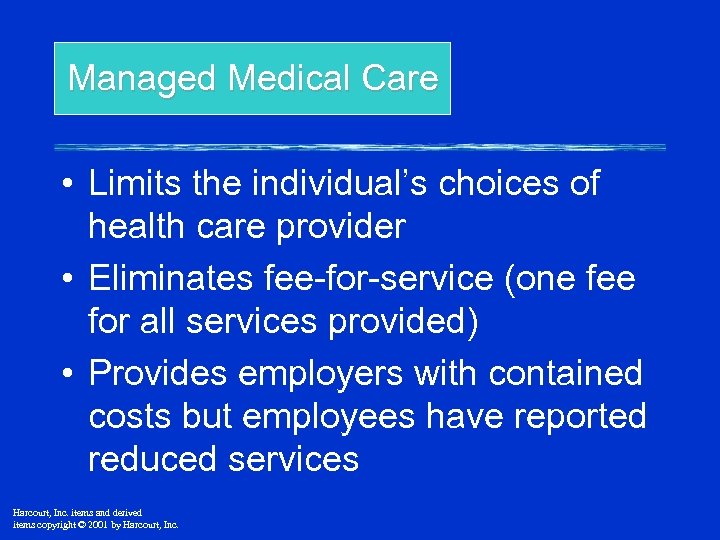 Managed Medical Care

• Limits the individual's choices of health care provider

• Eliminates fee-for-service (one fee for all services provided)

• Provides employers with contained costs but employees have reported reduced services

Harcourt, Inc. items and derived items copyright © 2001 by Harcourt, Inc.